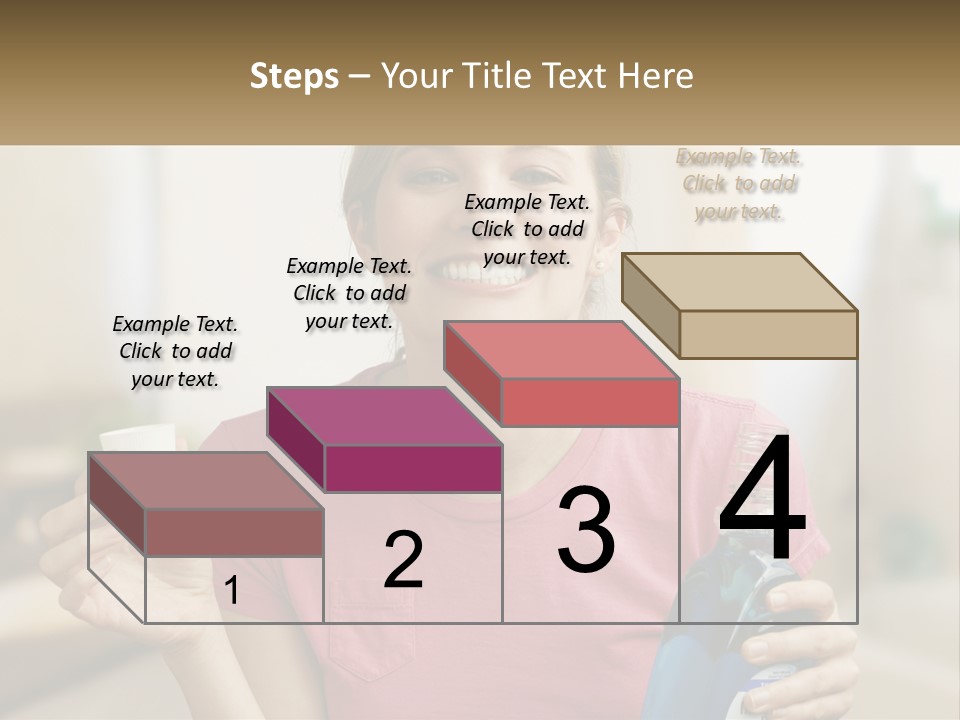 Steps – Your Title Text Here

Example Text. Click to add your text.

Example Text. Click to add your text.

Example Text. Click to add your text.

Example Text. Click to add your text.

1

2

3

4